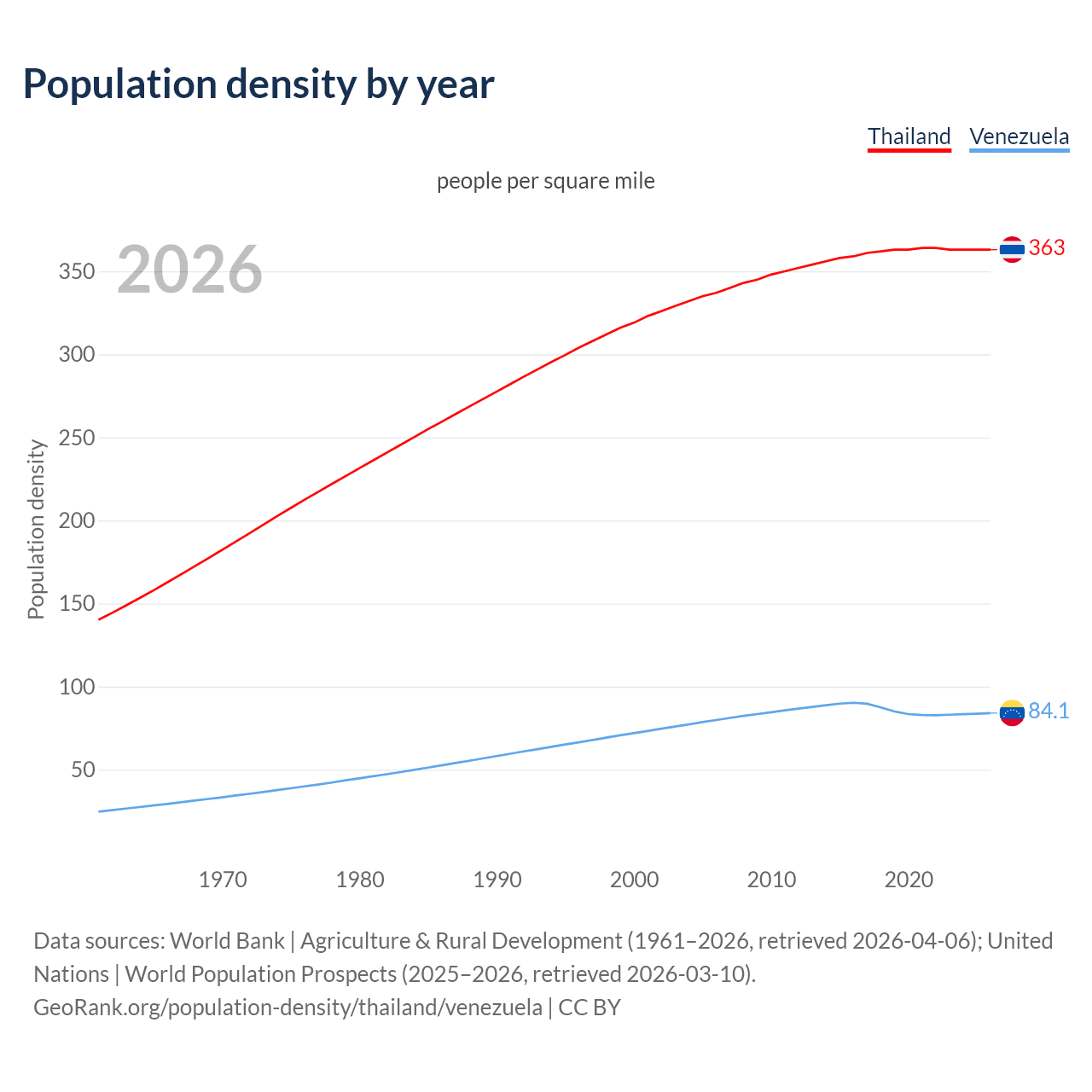 Population density by year

Thailand Venezuela

people per square mile

2026

Population density

350
300
250
200
150
100
50

363
84.1

1970 1980 1990 2000 2010 2020

Data sources: World Bank | Agriculture & Rural Development (1961–2026, retrieved 2026-04-06); United Nations | World Population Prospects (2025–2026, retrieved 2026-03-10).
GeoRank.org/population-density/thailand/venezuela | CC BY